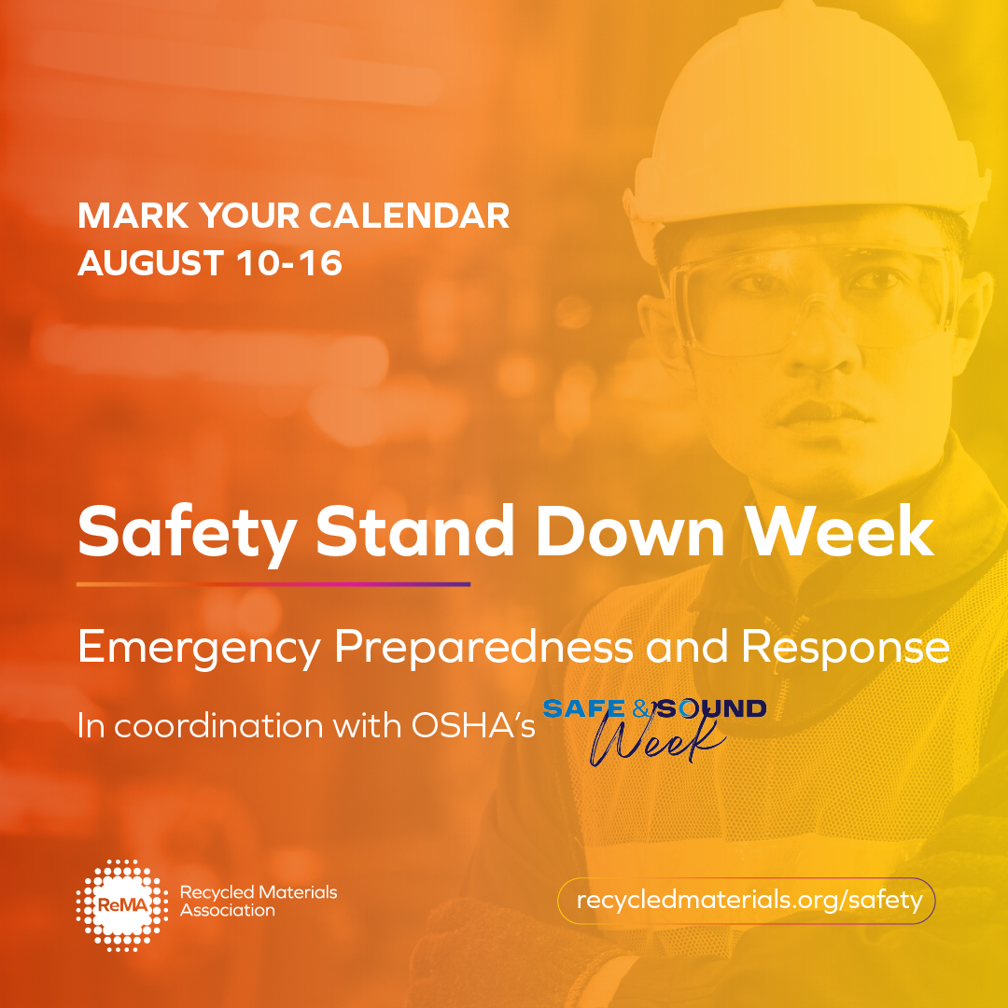 MARK YOUR CALENDAR
AUGUST 10-16

Safety Stand Down Week

Emergency Preparedness and Response

In coordination with OSHA's SAFE & SOUND Week

ReMA Recycled Materials Association

recycledmaterials.org/safety